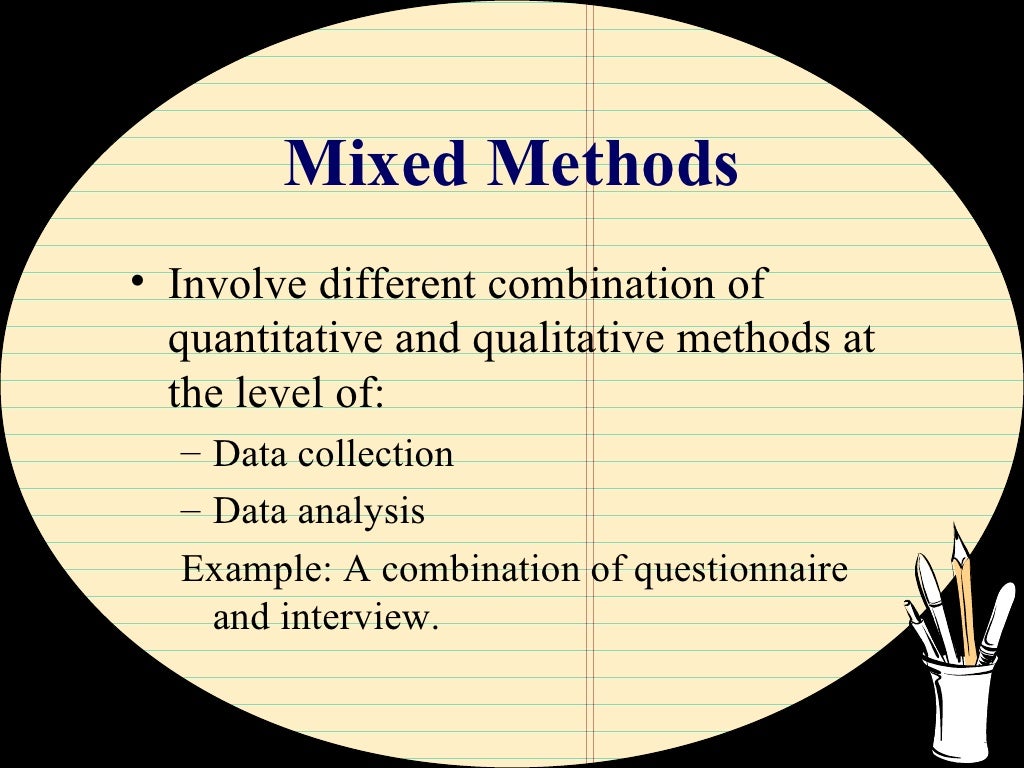 Mixed Methods

• Involve different combination of quantitative and qualitative methods at the level of:
– Data collection
– Data analysis
Example: A combination of questionnaire and interview.